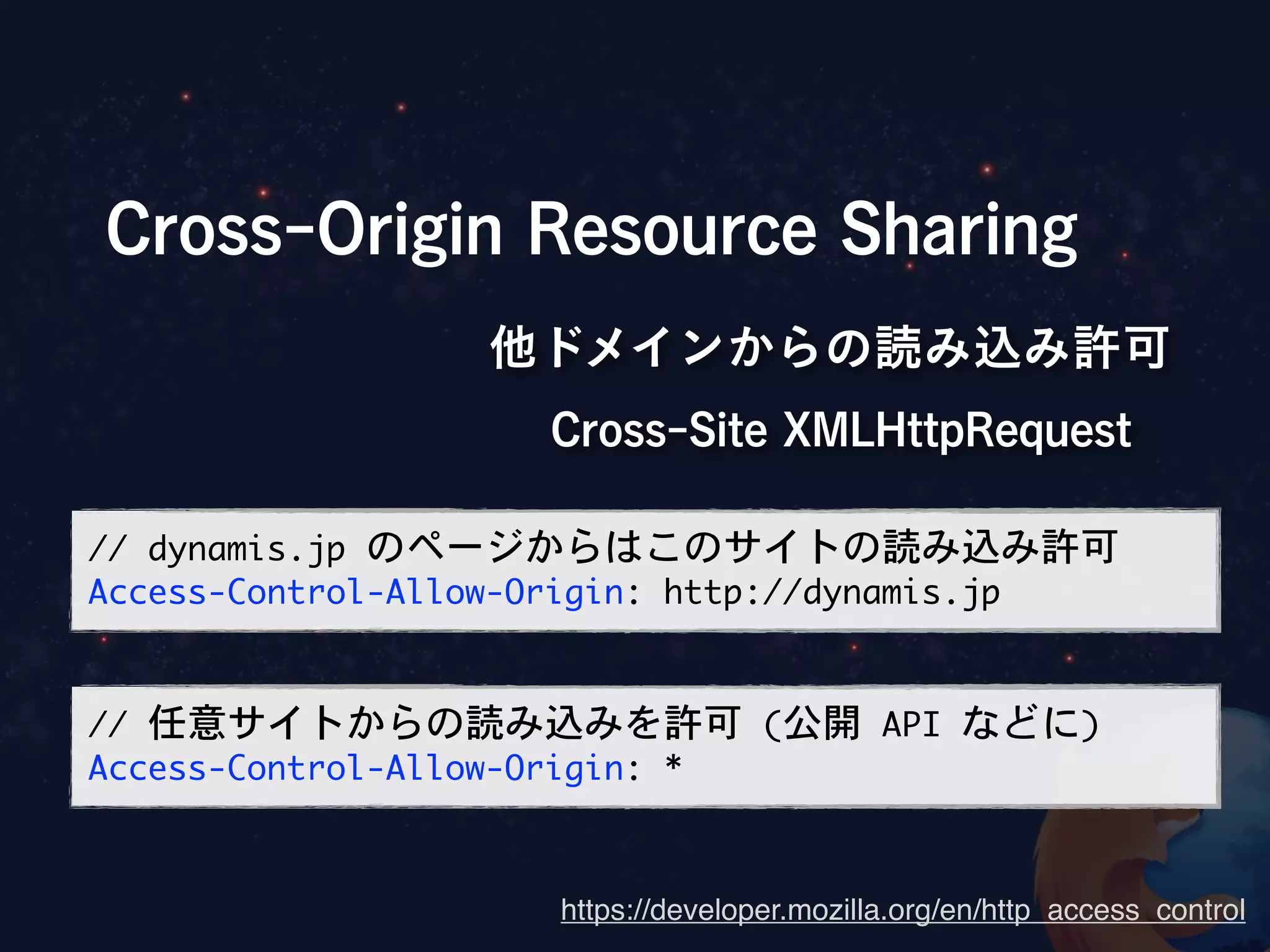 Cross-Origin Resource Sharing

他ドメインからの読み込み許可

Cross-Site XMLHttpRequest

// dynamis.jp のページからはこのサイトの読み込み許可
Access-Control-Allow-Origin: http://dynamis.jp

// 任意サイトからの読み込みを許可 (公開 API などに)
Access-Control-Allow-Origin: *

https://developer.mozilla.org/en/http_access_control